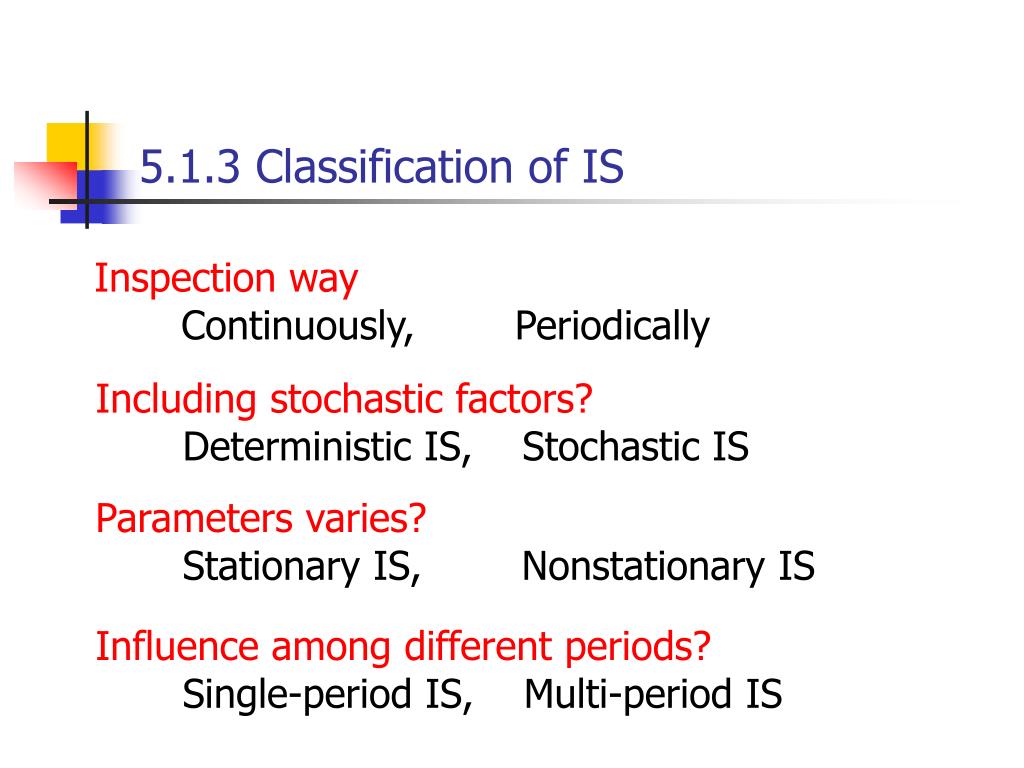 5.1.3 Classification of IS

Inspection way
Continuously, Periodically

Including stochastic factors?
Deterministic IS, Stochastic IS

Parameters varies?
Stationary IS, Nonstationary IS

Influence among different periods?
Single-period IS, Multi-period IS